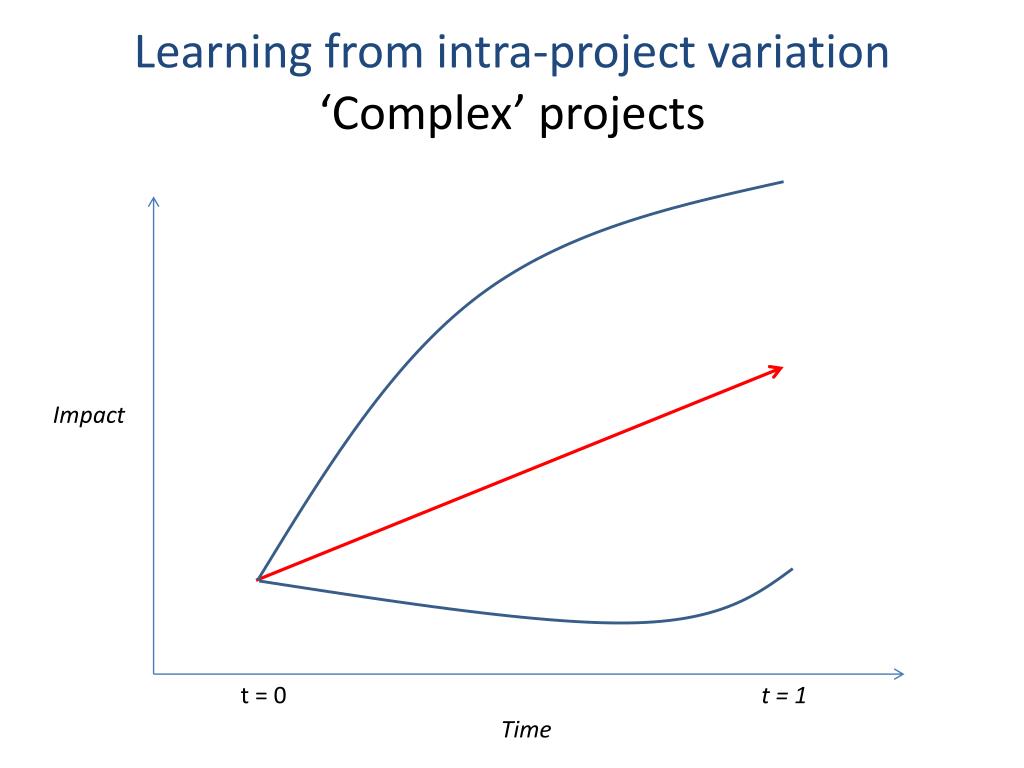 Learning from intra-project variation
‘Complex’ projects

Impact

t = 0

t = 1

Time